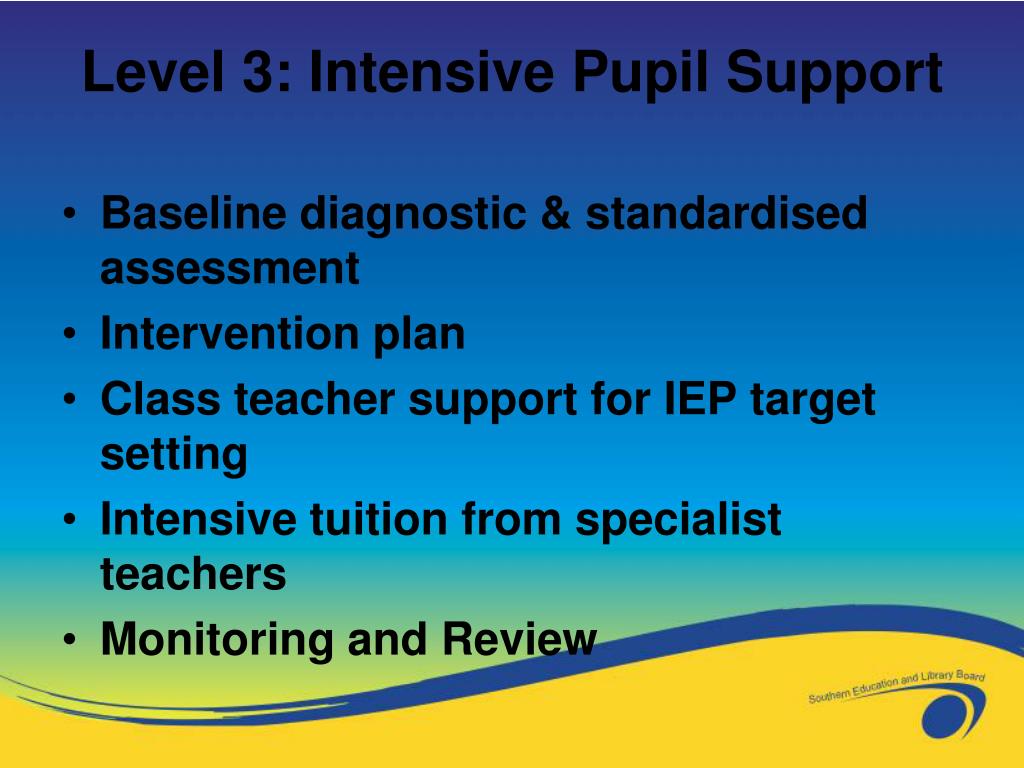 Level 3: Intensive Pupil Support

• Baseline diagnostic & standardised assessment
• Intervention plan
• Class teacher support for IEP target setting
• Intensive tuition from specialist teachers
• Monitoring and Review

Southern Education and Library Board